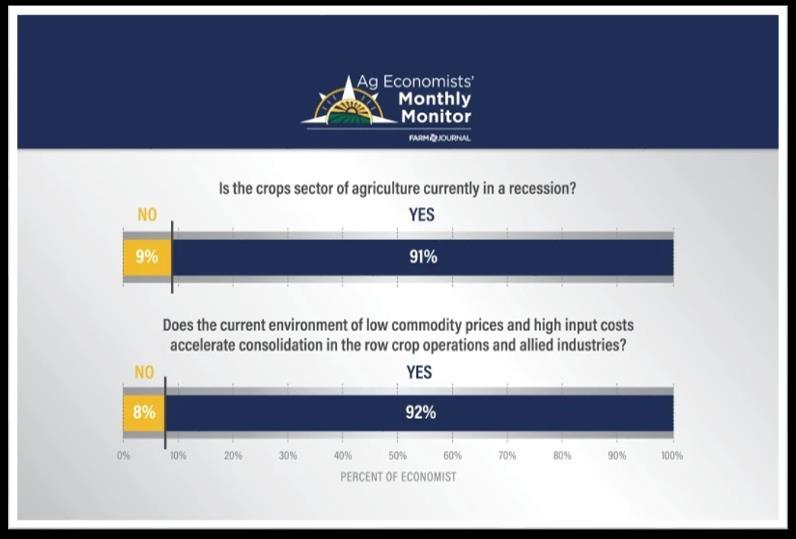 Ag Economists' Monthly Monitor
FARM JOURNAL

Is the crops sector of agriculture currently in a recession?

NO
YES
9%
91%

Does the current environment of low commodity prices and high input costs accelerate consolidation in the row crop operations and allied industries?

NO
YES
8%
92%

0% 10% 20% 30% 40% 50% 60% 70% 80% 90% 100%
PERCENT OF ECONOMIST